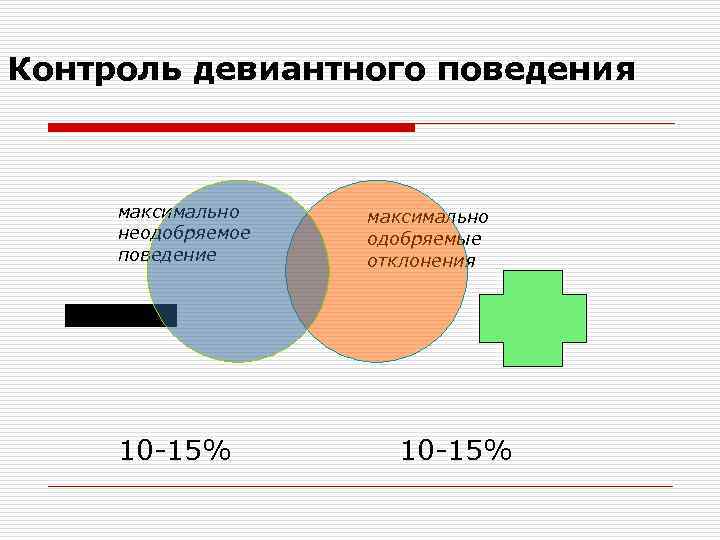 Контроль девиантного поведения

максимально неодобряемое поведение

максимально одобряемые отклонения

10-15%

10-15%